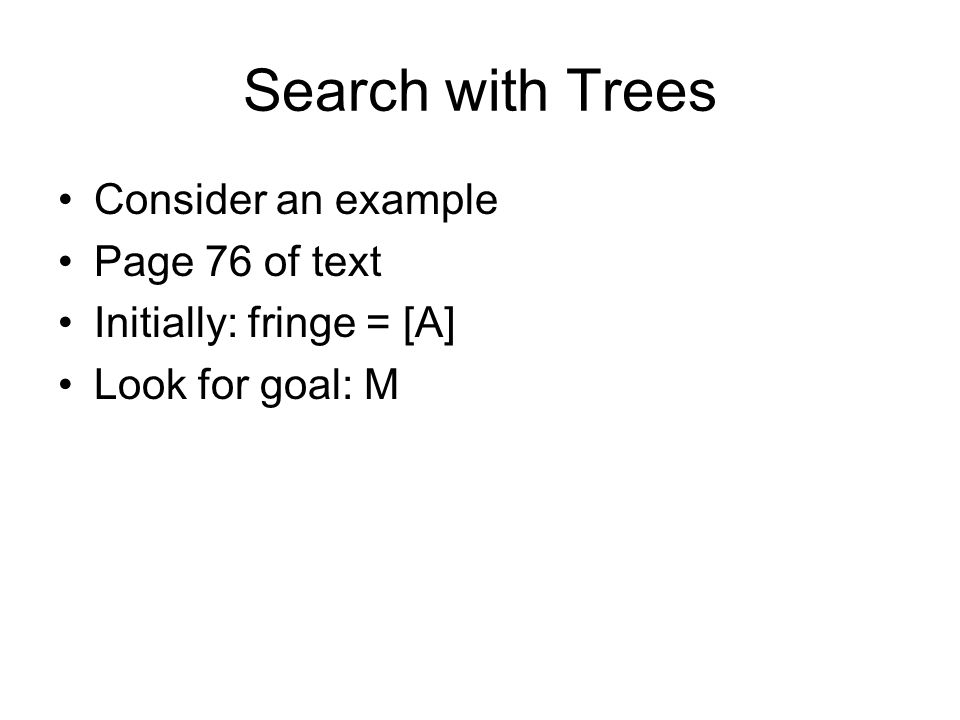 Search with Trees

• Consider an example
• Page 76 of text
• Initially: fringe = [A]
• Look for goal: M